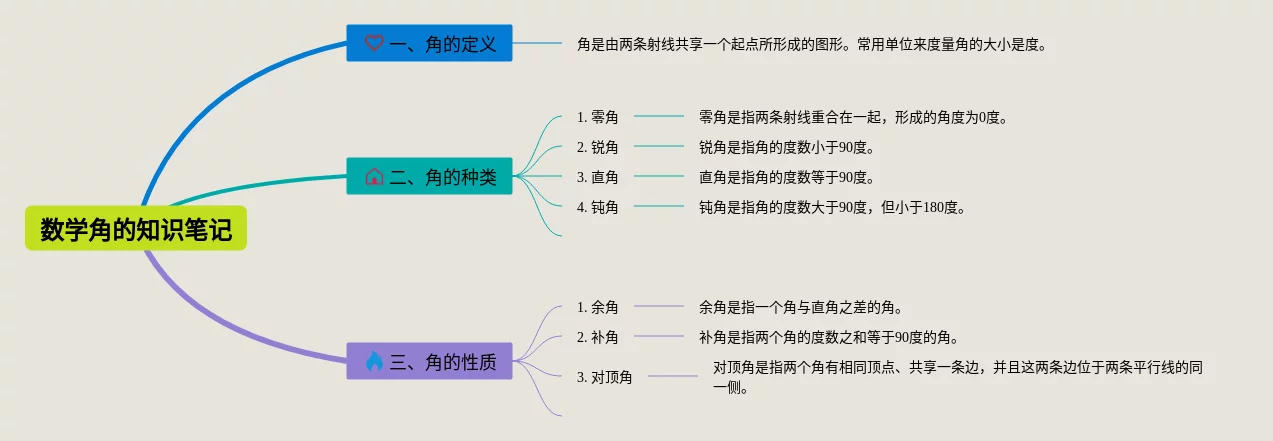 数学角的知识笔记

一、角的定义

角是由两条射线共享一个起点所形成的图形。常用单位来度量角的大小是度。

二、角的种类

1. 零角 零角是指两条射线重合在一起，形成的角度为0度。

2. 锐角 锐角是指角的度数小于90度。

3. 直角 直角是指角的度数等于90度。

4. 钝角 钝角是指角的度数大于90度，但小于180度。

三、角的性质

1. 余角 余角是指一个角与直角之差的角。

2. 补角 补角是指两个角的度数之和等于90度的角。

3. 对顶角 对顶角是指两个角有相同顶点、共享一条边，并且这两条边位于两条平行线的同一侧。